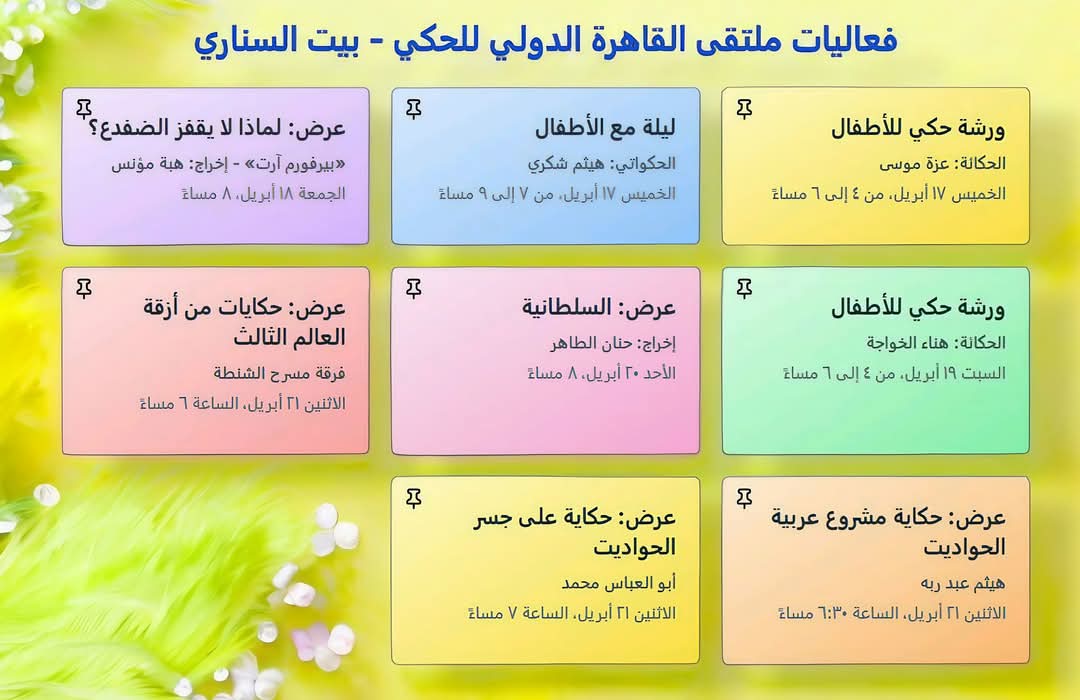 فعاليات ملتقى القاهرة الدولي للحكي - بيت السناري

ورشة حكي للأطفال
الحكائة: عزة موسى
الخميس ١٧ أبريل، من ٤ إلى ٦ مساءً

ليلة مع الأطفال
الحكواتي: هيثم شكري
الخميس ١٧ أبريل، من ٧ إلى ٩ مساءً

عرض: لماذا لا يقفز الضفدع؟
«بيرفورم آرت» - إخراج: هبة مؤنس
الجمعة ١٨ أبريل، ٨ مساءً

ورشة حكي للأطفال
الحكائة: هناء الخواجة
السبت ١٩ أبريل، من ٤ إلى ٦ مساءً

عرض: السلطانية
إخراج: حنان الطاهر
الأحد ٢٠ أبريل، ٨ مساءً

عرض: حكايات من أزقة العالم الثالث
فرقة مسرح الشنطة
الاثنين ٢١ أبريل، الساعة ٦ مساءً

عرض: حكاية مشروع عربية الحواديت
هيثم عبد ربه
الاثنين ٢١ أبريل، الساعة ٦:٣٠ مساءً

عرض: حكاية على جسر الحواديت
أبو العباس محمد
الاثنين ٢١ أبريل، الساعة ٧ مساءً